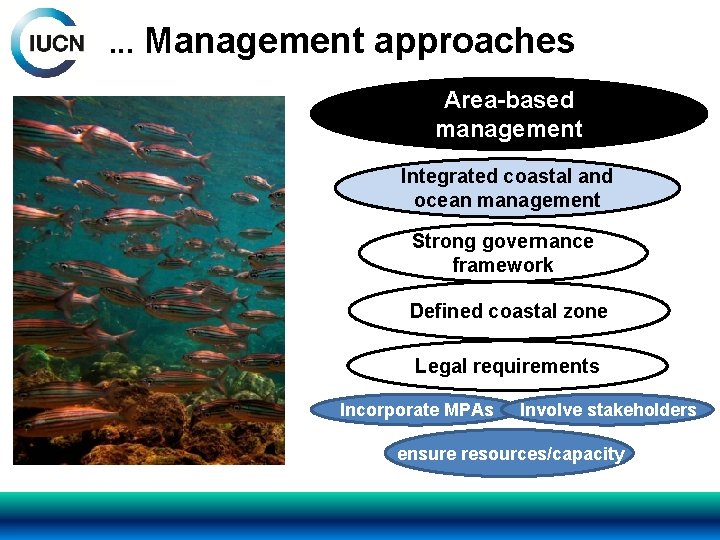 IUCN

... Management approaches

Area-based management

Integrated coastal and ocean management

Strong governance framework

Defined coastal zone

Legal requirements

Incorporate MPAs

Involve stakeholders

ensure resources/capacity